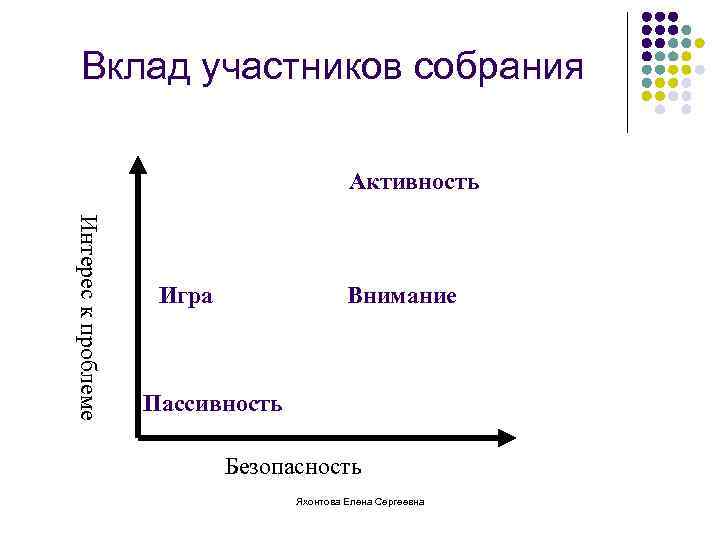 Вклад участников собрания

Интерес к проблеме

Активность

Игра

Внимание

Пассивность

Безопасность

Яхонтова Елена Сергеевна